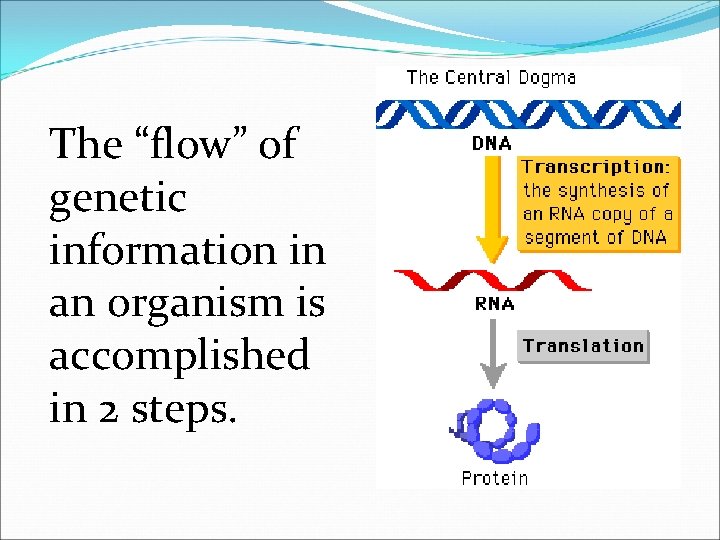 The “flow” of genetic information in an organism is accomplished in 2 steps.

The Central Dogma

DNA

Transcription: the synthesis of an RNA copy of a segment of DNA

RNA

Translation

Protein